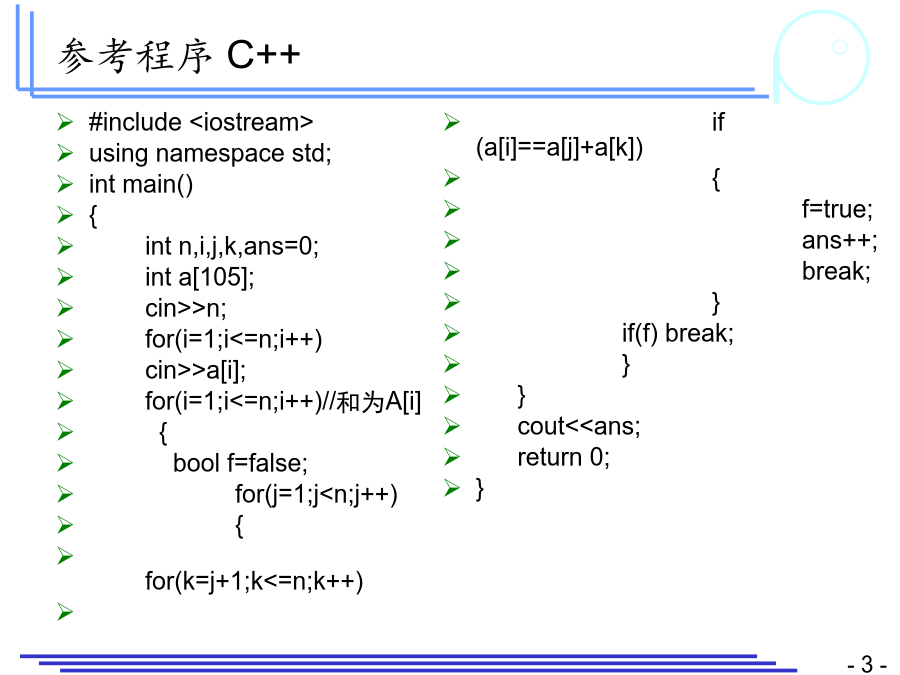 参考程序 C++

#include <iostream>
using namespace std;
int main()
{
int n,i,j,k,ans=0;
int a[105];
cin>>n;
for(i=1;i<=n;i++)
cin>>a[i];
for(i=1;i<=n;i++)//和为A[i]
{
bool f=false;
for(j=1;j<n;j++)
{
for(k=j+1;k<=n;k++)

if (a[i]==a[j]+a[k])
{
f=true;
ans++;
break;
}
if(f) break;
}
}
cout<<ans;
return 0;
}

- 3 -